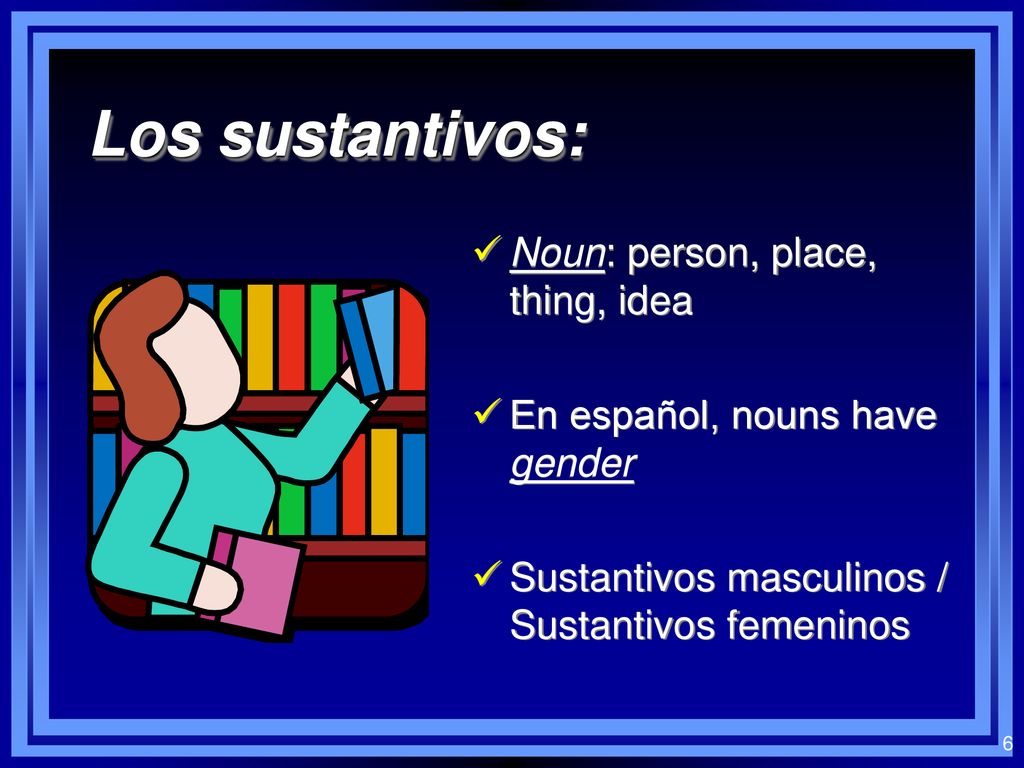 Los sustantivos:

✓ Noun: person, place, thing, idea

✓ En español, nouns have gender

✓ Sustantivos masculinos / Sustantivos femeninos

6